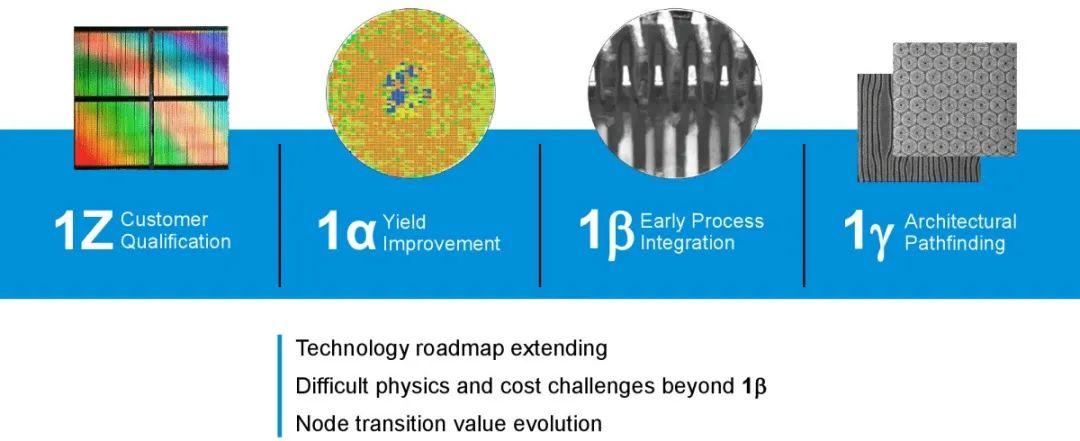 1Z Customer Qualification

1α Yield Improvement

1β Early Process Integration

1γ Architectural Pathfinding

Technology roadmap extending

Difficult physics and cost challenges beyond 1β

Node transition value evolution